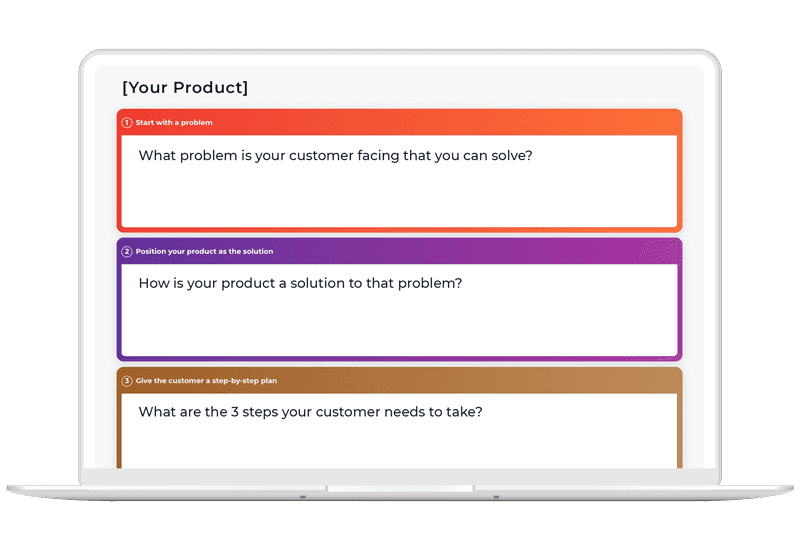 [Your Product]

1 Start with a problem

What problem is your customer facing that you can solve?

2 Position your product as the solution

How is your product a solution to that problem?

3 Give the customer a step-by-step plan

What are the 3 steps your customer needs to take?